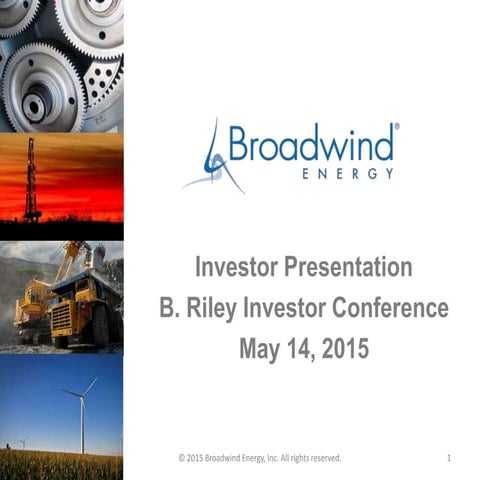 Broadwind®
ENERGY

Investor Presentation
B. Riley Investor Conference
May 14, 2015

© 2015 Broadwind Energy, Inc. All rights reserved.

1